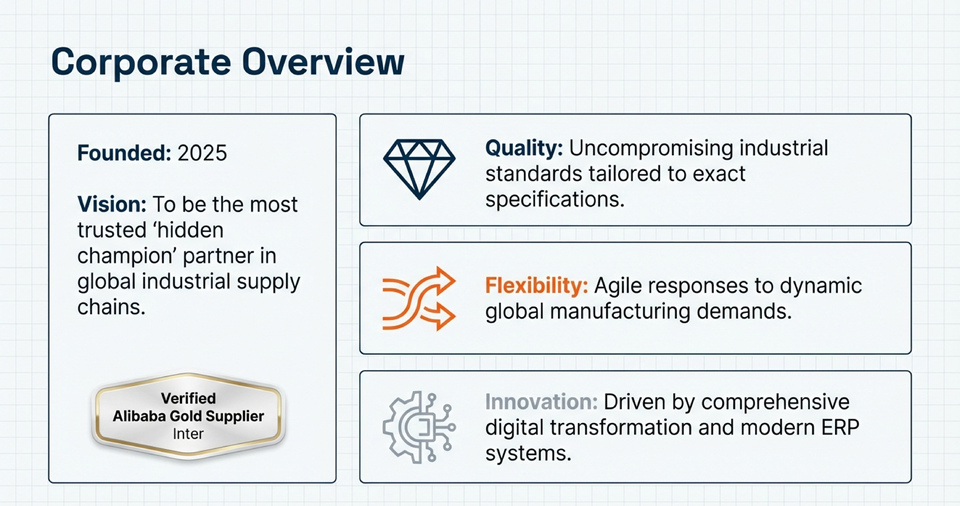 Corporate Overview

Founded: 2025

Vision: To be the most trusted ‘hidden champion’ partner in global industrial supply chains.

Verified
Alibaba Gold Supplier
Inter

Quality: Uncompromising industrial standards tailored to exact specifications.

Flexibility: Agile responses to dynamic global manufacturing demands.

Innovation: Driven by comprehensive digital transformation and modern ERP systems.